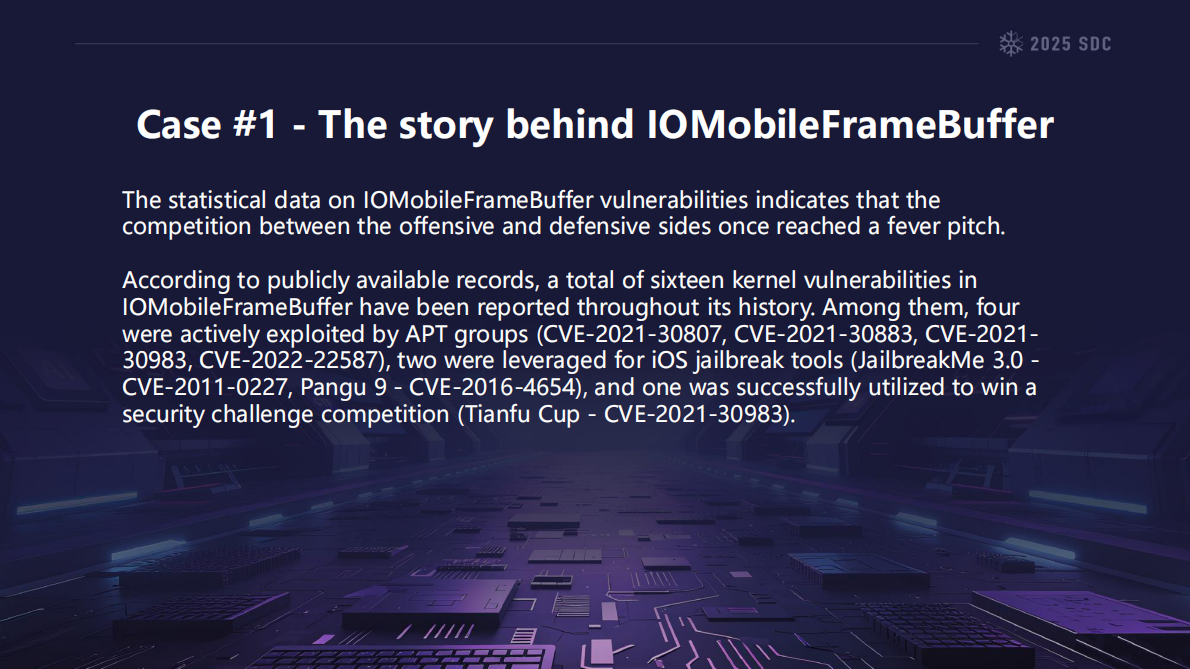 2025 SDC

Case #1 - The story behind IOMobileFrameBuffer

The statistical data on IOMobileFrameBuffer vulnerabilities indicates that the competition between the offensive and defensive sides once reached a fever pitch.

According to publicly available records, a total of sixteen kernel vulnerabilities in IOMobileFrameBuffer have been reported throughout its history. Among them, four were actively exploited by APT groups (CVE-2021-30807, CVE-2021-30883, CVE-2021-30983, CVE-2022-22587), two were leveraged for iOS jailbreak tools (JailbreakMe 3.0 - CVE-2011-0227, Pangu 9 - CVE-2016-4654), and one was successfully utilized to win a security challenge competition (Tianfu Cup - CVE-2021-30983).